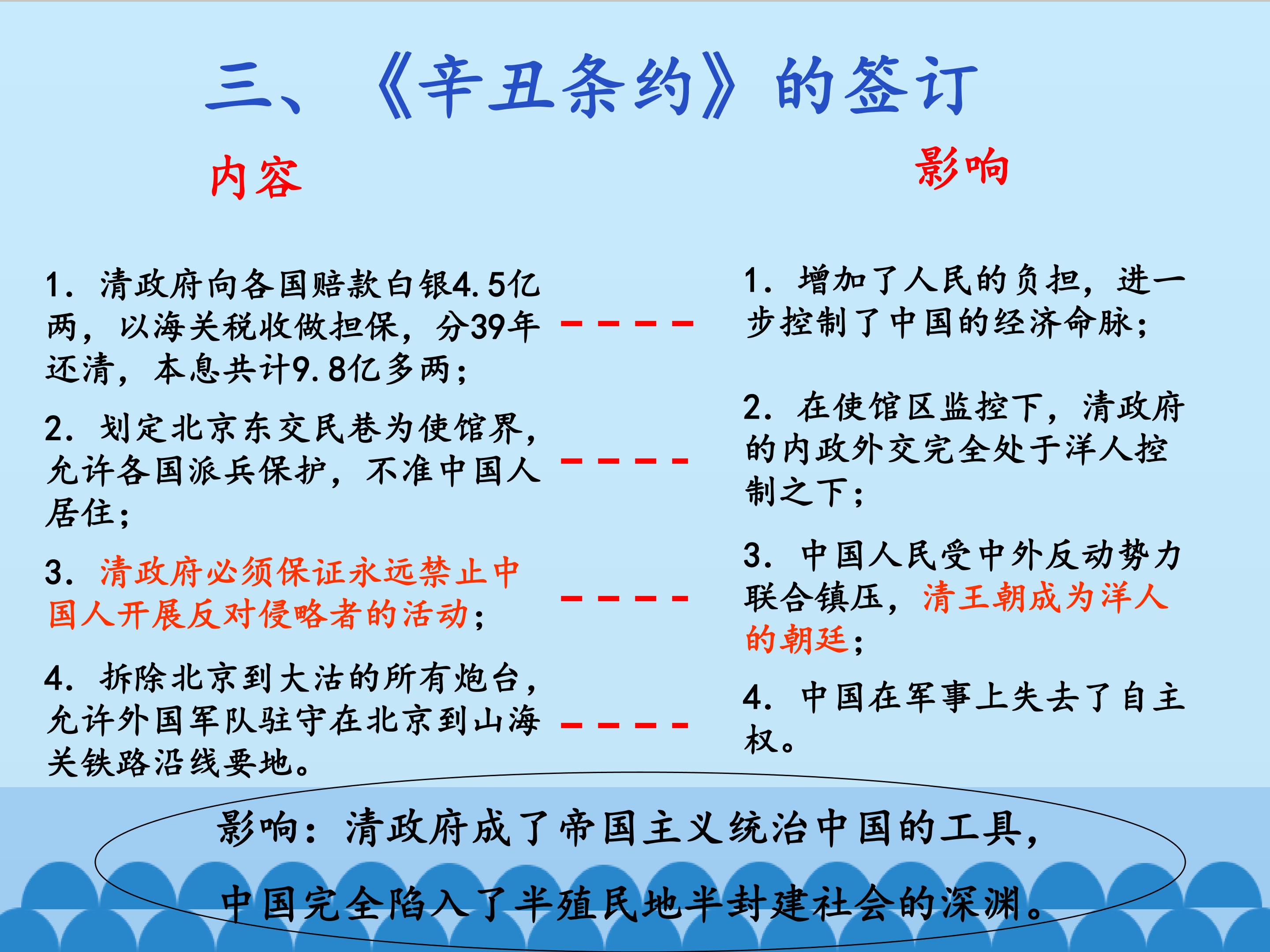 三、《辛丑条约》的签订

内容

1. 清政府向各国赔款白银4.5亿两，以海关税收做担保，分39年还清，本息共计9.8亿多两；

2. 划定北京东交民巷为使馆界，允许各国派兵保护，不准中国人居住；

3. 清政府必须保证永远禁止中国人开展反对侵略者的活动；

4. 拆除北京到大沽的所有炮台，允许外国军队驻守在北京到山海关铁路沿线要地。

影响

1. 增加了人民的负担，进一步控制了中国的经济命脉；

2. 在使馆区监控下，清政府的内政外交完全处于洋人控制之下；

3. 中国人民受中外反动势力联合镇压，清王朝成为洋人的朝廷；

4. 中国在军事上失去了自主权。

影响：清政府成了帝国主义统治中国的工具，

中国完全陷入了半殖民地半封建社会的深渊。